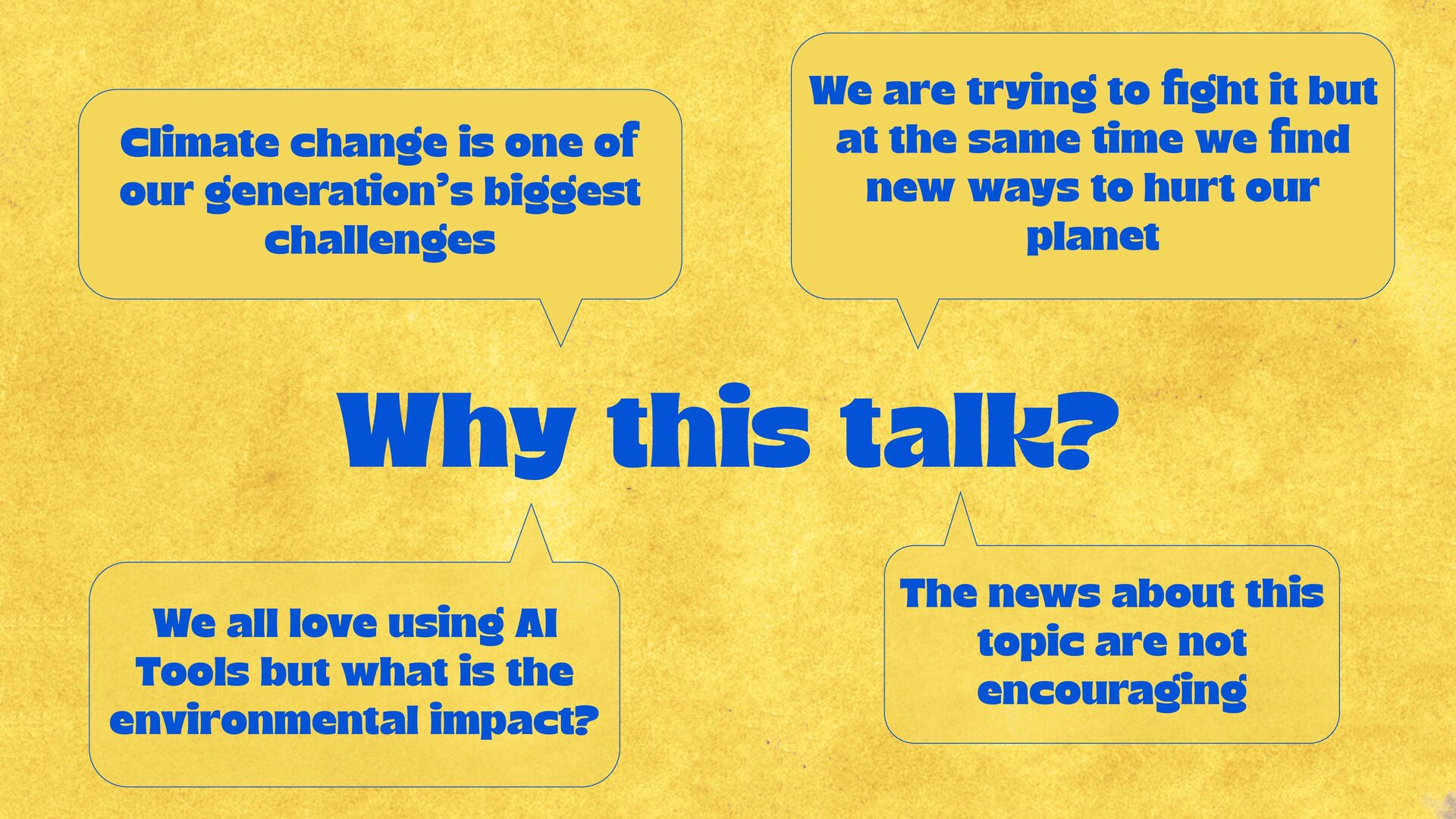 Climate change is one of our generation's biggest challenges

We are trying to fight it but at the same time we find new ways to hurt our planet

Why this talk?

We all love using AI Tools but what is the environmental impact?

The news about this topic are not encouraging